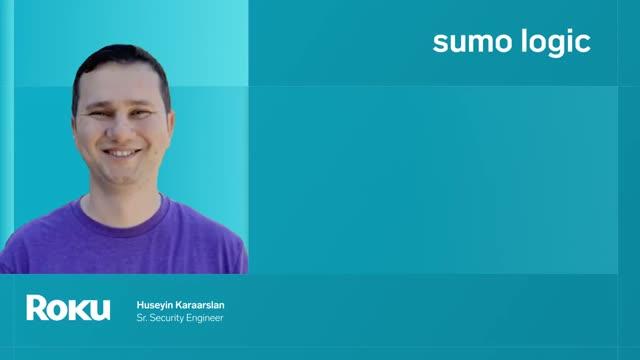 sumo logic

Roku

Huseyin Karaarslan
Sr. Security Engineer